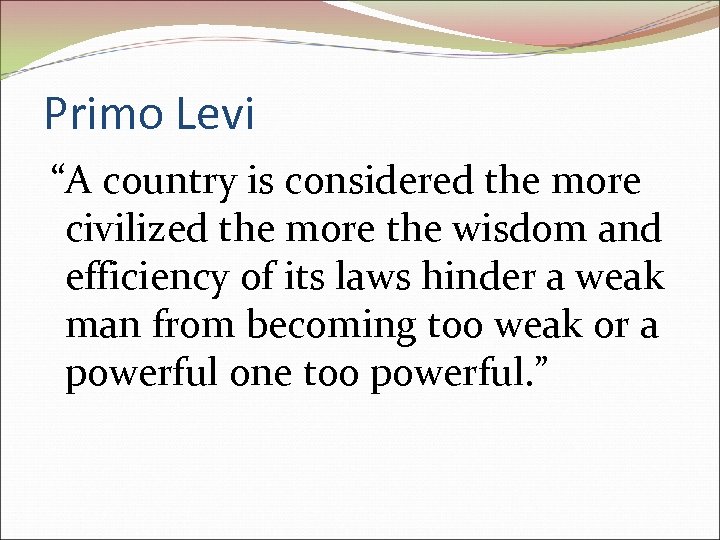 Primo Levi

“A country is considered the more civilized the more the wisdom and efficiency of its laws hinder a weak man from becoming too weak or a powerful one too powerful.”